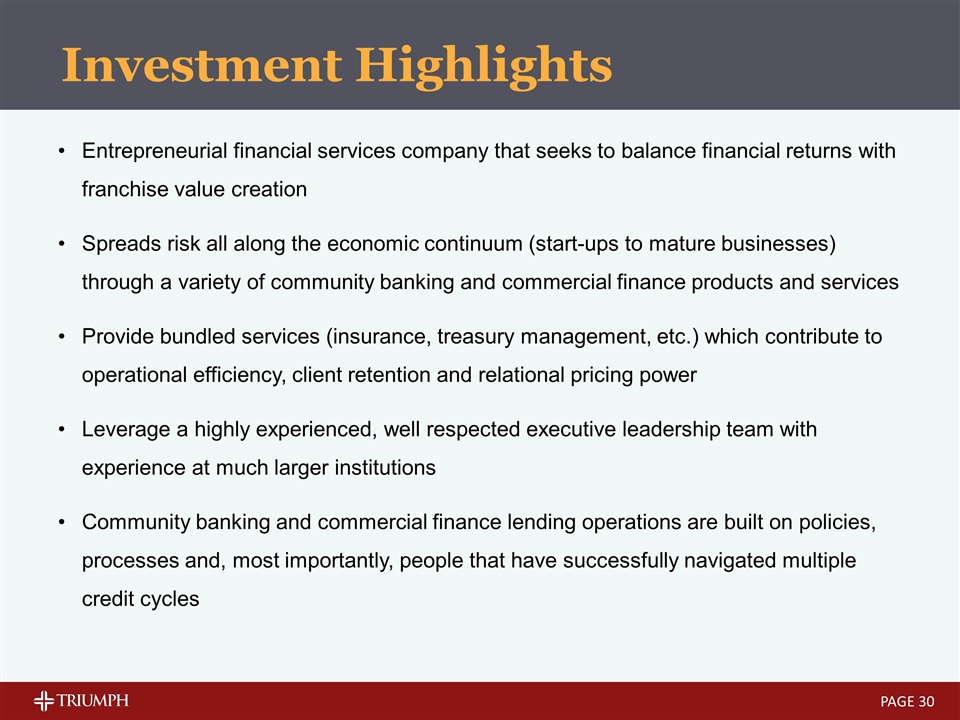 Investment Highlights

• Entrepreneurial financial services company that seeks to balance financial returns with franchise value creation

• Spreads risk all along the economic continuum (start-ups to mature businesses) through a variety of community banking and commercial finance products and services

• Provide bundled services (insurance, treasury management, etc.) which contribute to operational efficiency, client retention and relational pricing power

• Leverage a highly experienced, well respected executive leadership team with experience at much larger institutions

• Community banking and commercial finance lending operations are built on policies, processes and, most importantly, people that have successfully navigated multiple credit cycles

TRIUMPH

PAGE 30